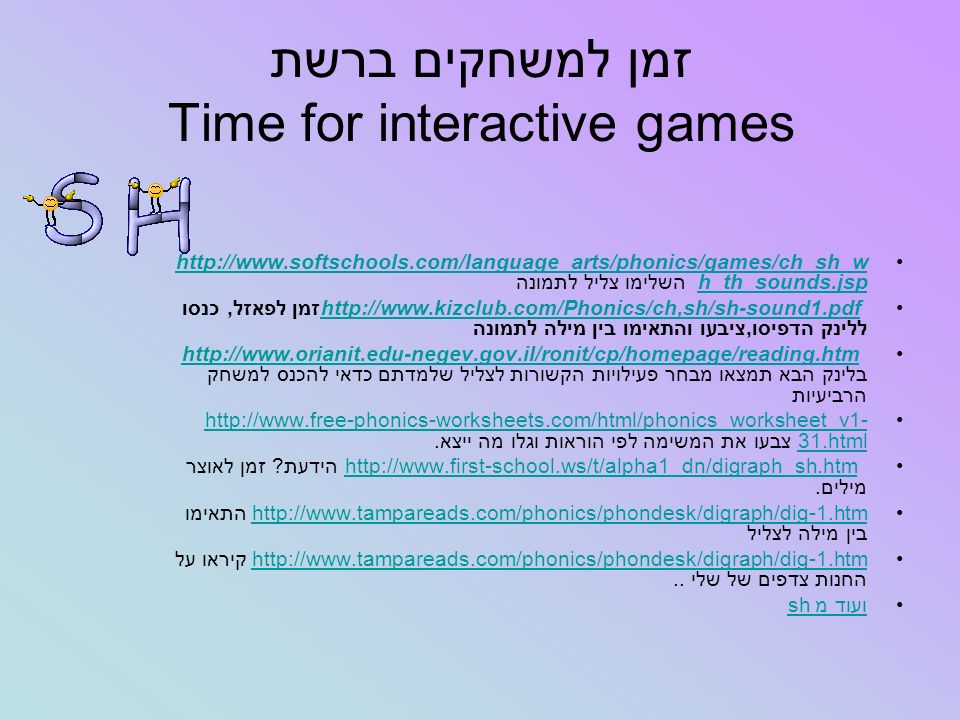 זמן למשחקים ברשת
Time for interactive games

SH

• http://www.softschools.com/language_arts/phonics/games/ch_sh_wh_th_sounds.jsp השלימו צליל לתמונה
• http://www.kizclub.com/Phonics/ch,sh/sh-sound1.pdf זמן לפאזל, כנסו ללינק הדפיסו,ציבעו והתאימו בין מילה לתמונה
• http://www.orianit.edu-negev.gov.il/ronit/cp/homepage/reading.htm בלינק הבא תמצאו מבחר פעילויות הקשורות לצליל שלמדתם כדאי להכנס למשחק הרביעיות
• http://www.free-phonics-worksheets.com/html/phonics_worksheet_v1-31.html צבעו את המשימה לפי הוראות וגלו מה ייצא.
• http://www.first-school.ws/t/alpha1_dn/digraph_sh.htm הידעת? זמן לאוצר מילים.
• http://www.tampareads.com/phonics/phondesk/digraph/dig-1.htm התאימו בין מילה לצליל
• http://www.tampareads.com/phonics/phondesk/digraph/dig-1.htm קיראו על החנות צדפים של שלי ..
• ועוד מ sh